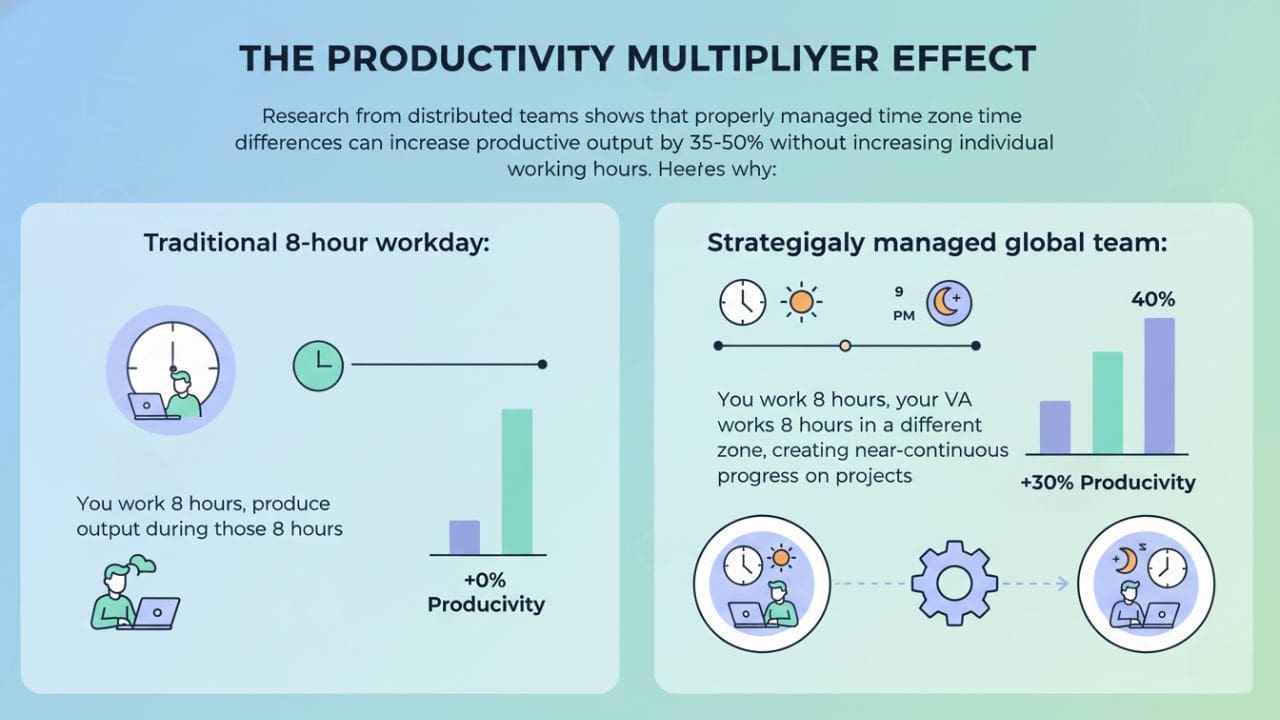 THE PRODUCTIVITY MULTIPLIYER EFFECT

Research from distributed teams shows that properly managed time zone time differences can increase productive output by 35-50% without increasing individual working hours. Heetes why:

Traditional 8-hour workday:

You work 8 hours, produce output during those 8 hours

+0% Producivity

Strategigaly managed global team:

9 PM

40%

You work 8 hours, your VA works 8 hours in a different zone, creating near-continuous progress on projects

+30% Producivity